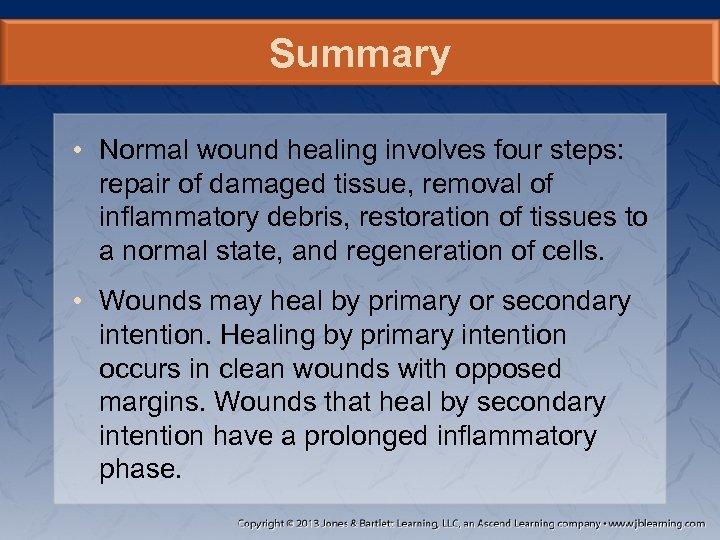 Summary

• Normal wound healing involves four steps: repair of damaged tissue, removal of inflammatory debris, restoration of tissues to a normal state, and regeneration of cells.

• Wounds may heal by primary or secondary intention. Healing by primary intention occurs in clean wounds with opposed margins. Wounds that heal by secondary intention have a prolonged inflammatory phase.

Copyright © 2013 Jones & Bartlett Learning, LLC, an Ascend Learning company • www.jblearning.com